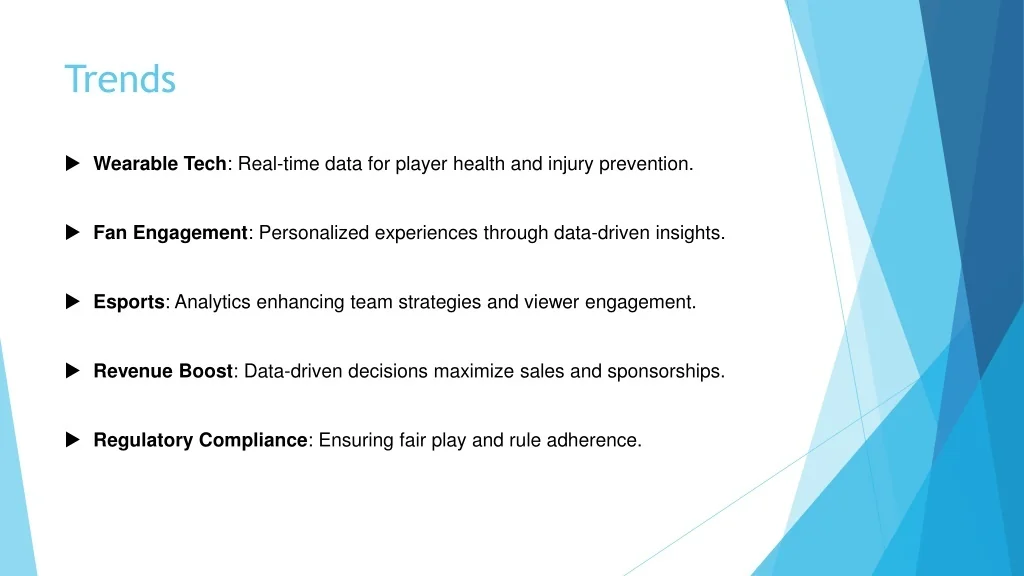 Trends

Wearable Tech: Real-time data for player health and injury prevention.

Fan Engagement: Personalized experiences through data-driven insights.

Esports: Analytics enhancing team strategies and viewer engagement.

Revenue Boost: Data-driven decisions maximize sales and sponsorships.

Regulatory Compliance: Ensuring fair play and rule adherence.